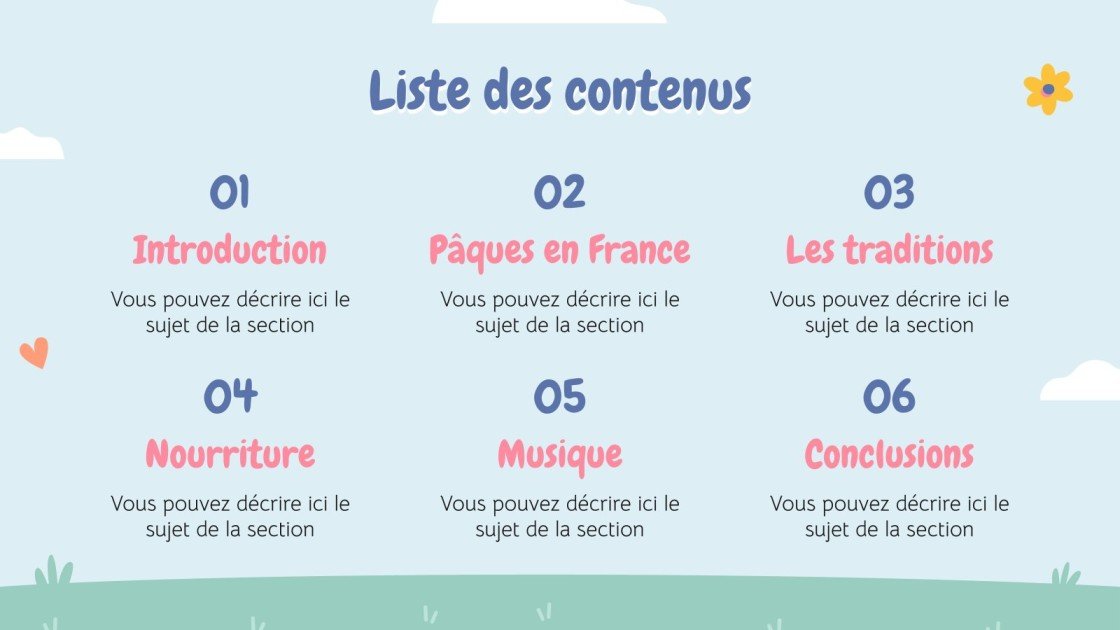 Liste des contenus

01
Introduction
Vous pouvez décrire ici le sujet de la section

02
Pâques en France
Vous pouvez décrire ici le sujet de la section

03
Les traditions
Vous pouvez décrire ici le sujet de la section

04
Nourriture
Vous pouvez décrire ici le sujet de la section

05
Musique
Vous pouvez décrire ici le sujet de la section

06
Conclusions
Vous pouvez décrire ici le sujet de la section